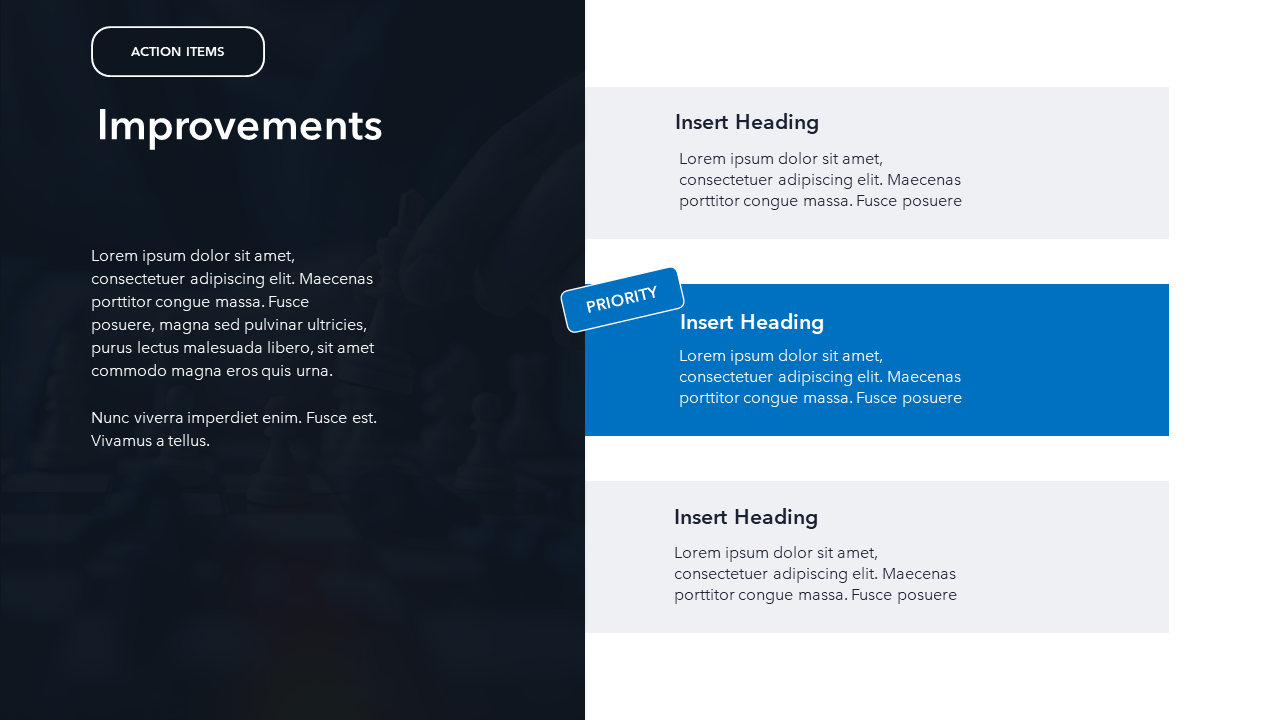 ACTION ITEMS

Improvements

Lorem ipsum dolor sit amet, consectetuer adipiscing elit. Maecenas porttitor congue massa. Fusce posuere, magna sed pulvinar ultricies, purus lectus malesuada libero, sit amet commodo magna eros quis urna.

Nunc viverra imperdiet enim. Fusce est. Vivamus a tellus.

Insert Heading

Lorem ipsum dolor sit amet, consectetuer adipiscing elit. Maecenas porttitor congue massa. Fusce posuere

PRIORITY

Insert Heading

Lorem ipsum dolor sit amet, consectetuer adipiscing elit. Maecenas porttitor congue massa. Fusce posuere

Insert Heading

Lorem ipsum dolor sit amet, consectetuer adipiscing elit. Maecenas porttitor congue massa. Fusce posuere